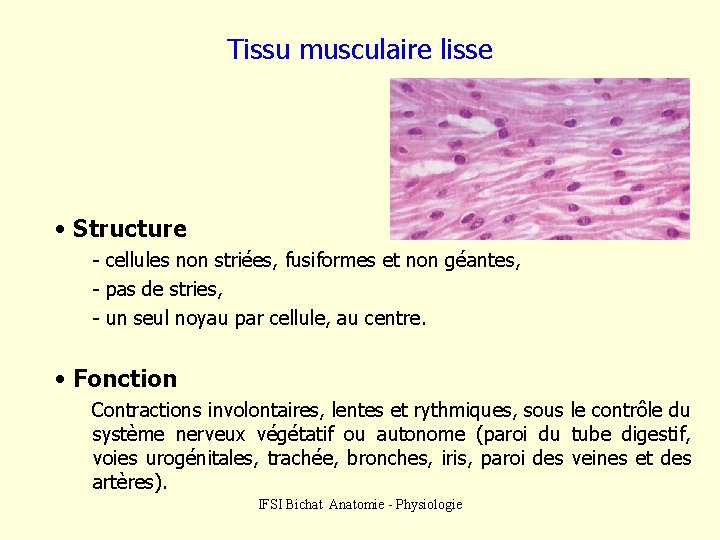 Tissu musculaire lisse

• Structure

- cellules non striées, fusiformes et non géantes,
- pas de stries,
- un seul noyau par cellule, au centre.

• Fonction

Contractions involontaires, lentes et rythmiques, sous le contrôle du système nerveux végétatif ou autonome (paroi du tube digestif, voies urogénitales, trachée, bronches, iris, paroi des veines et des artères).

IFSI Bichat Anatomie - Physiologie